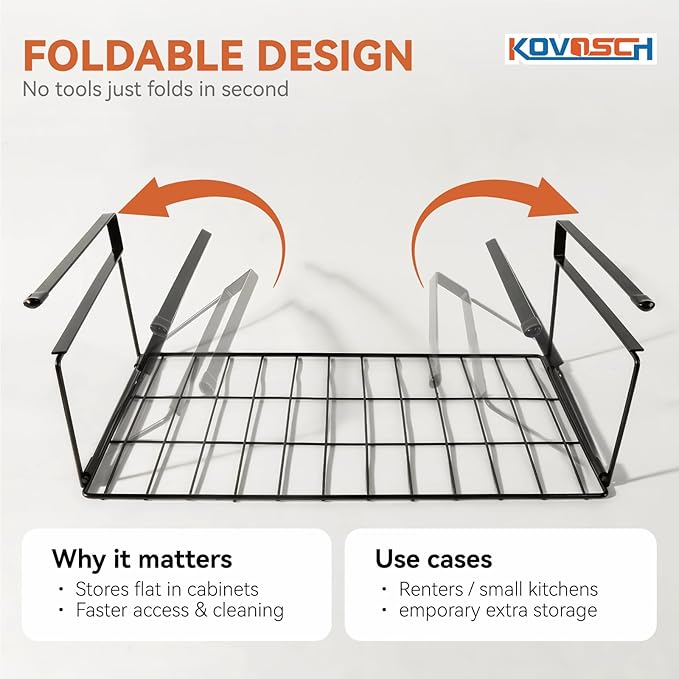 FOLDABLE DESIGN
No tools just folds in second

KOVOSCH

Why it matters
· Stores flat in cabinets
· Faster access & cleaning

Use cases
· Renters / small kitchens
· emporary extra storage